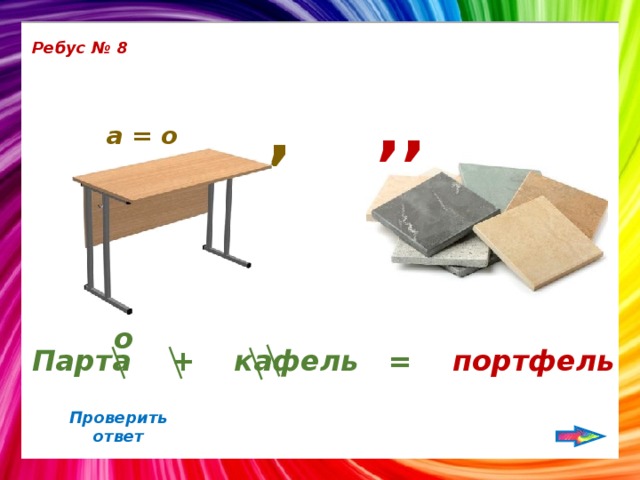 Ребус № 8

а = о

,

,,

о

Парта + кафель = портфель

Проверить ответ